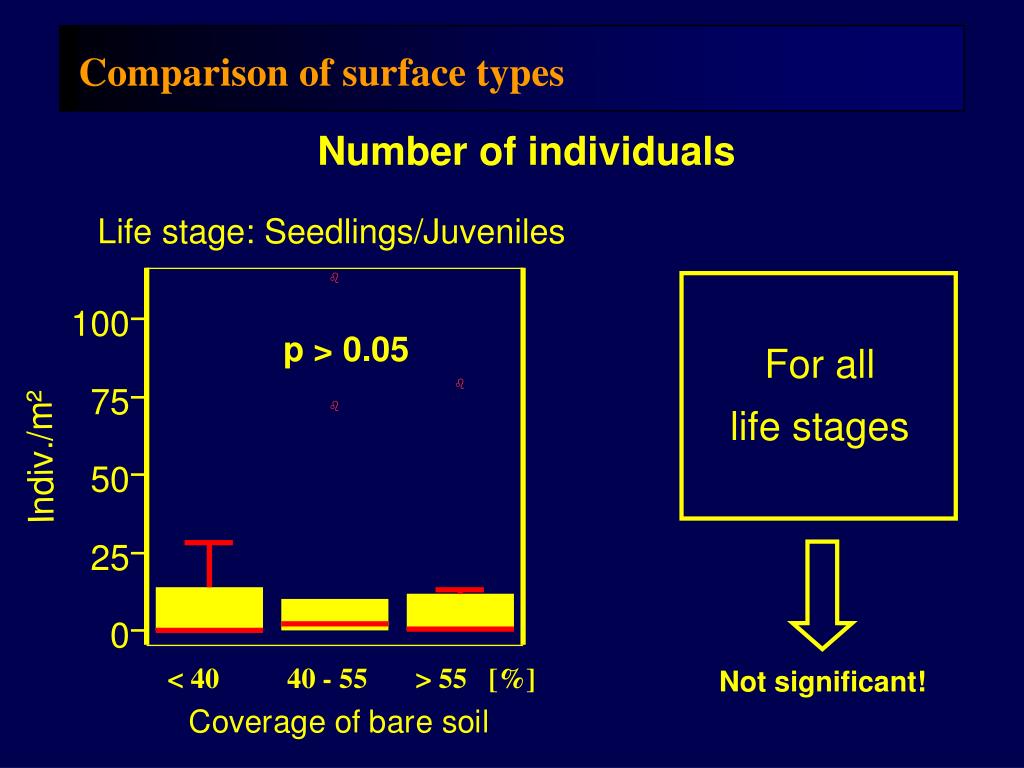 Comparison of surface types

Number of individuals

Life stage: Seedlings/Juveniles

p > 0.05

Indiv./m²

100
75
50
25
0

< 40    40 - 55    > 55  [%]

Coverage of bare soil

For all
life stages

Not significant!